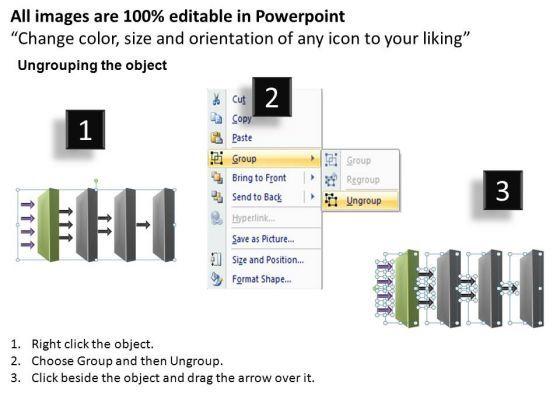 All images are 100% editable in Powerpoint
“Change color, size and orientation of any icon to your liking”

Ungrouping the object

1

2

Cut
Copy
Paste
Group
Bring to Front
Send to Back
Hyperlink...
Save as Picture...
Size and Position...
Format Shape...

Group
Regroup
Ungroup

3

1. Right click the object.
2. Choose Group and then Ungroup.
3. Click beside the object and drag the arrow over it.